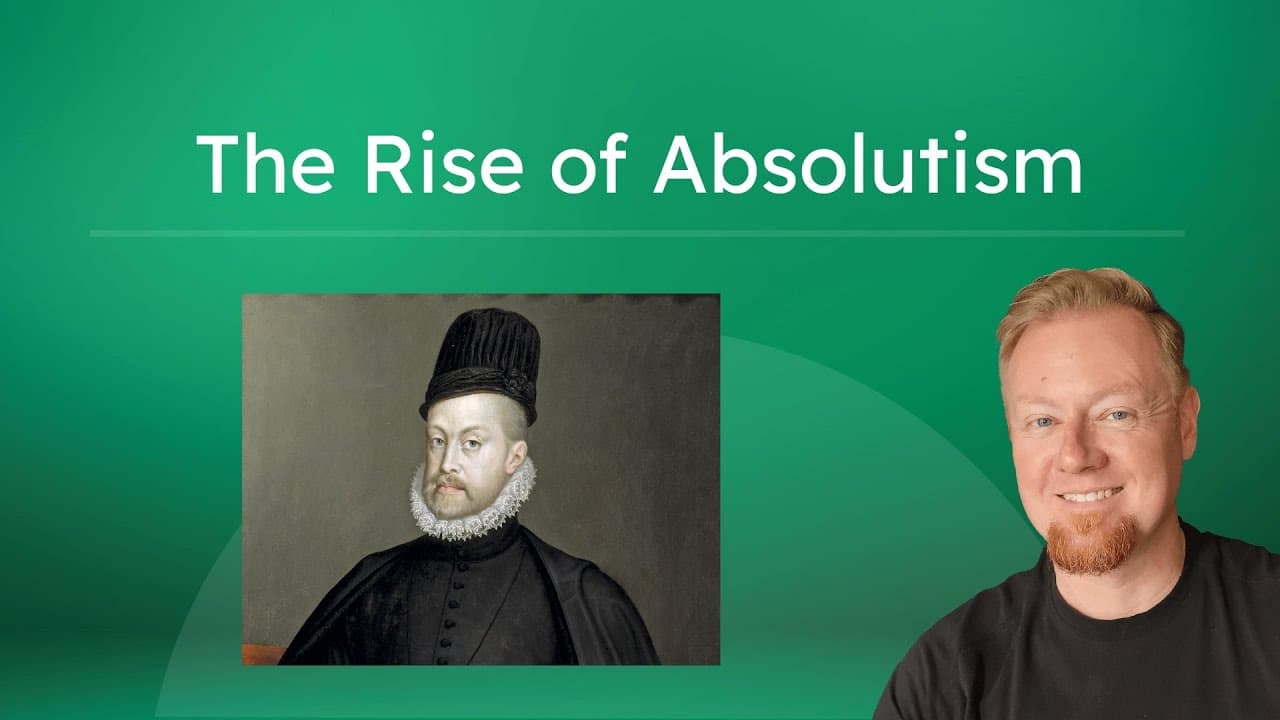 The Rise of Absolutism